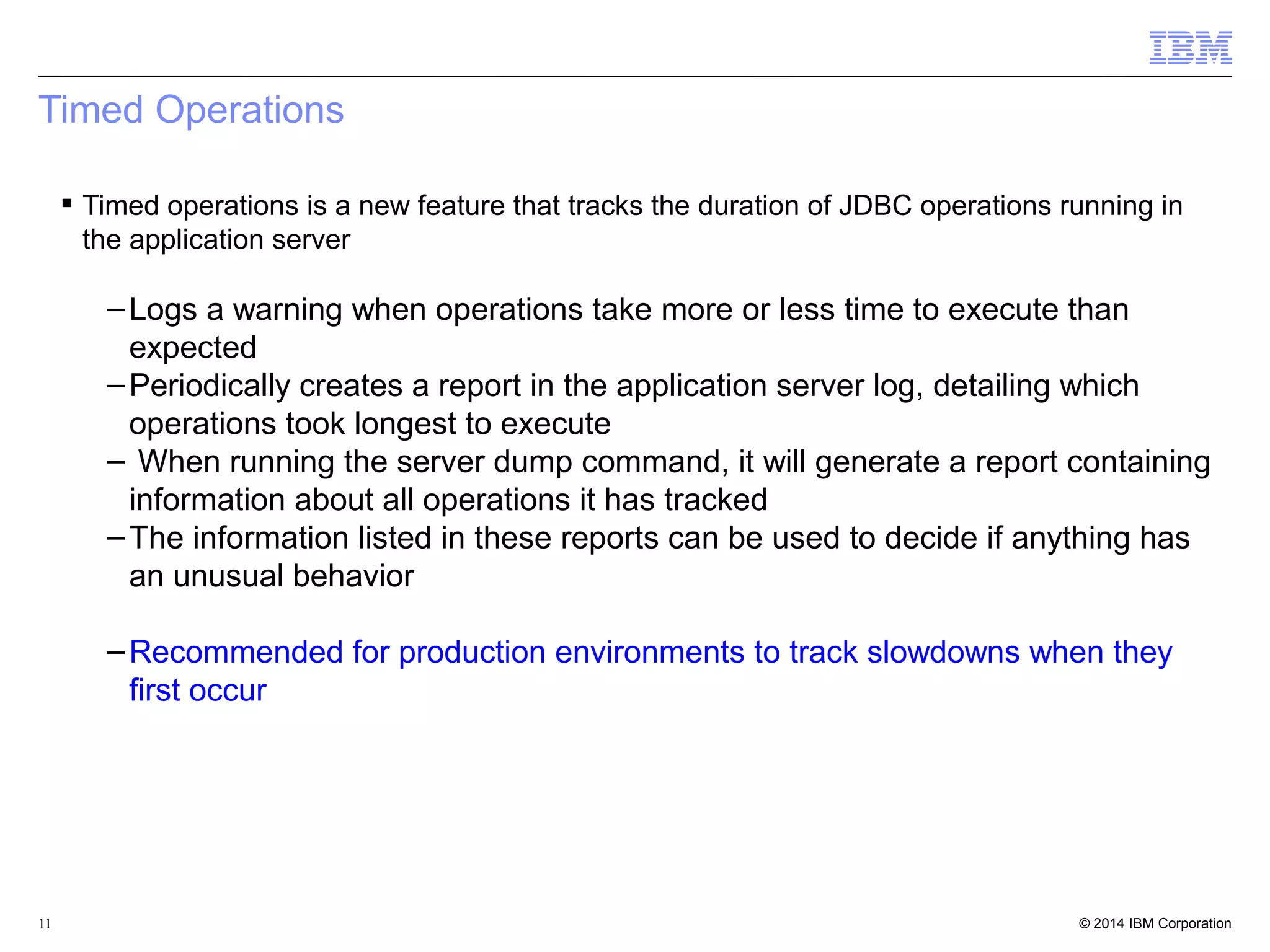 IBM

Timed Operations

▪ Timed operations is a new feature that tracks the duration of JDBC operations running in the application server

– Logs a warning when operations take more or less time to execute than expected
– Periodically creates a report in the application server log, detailing which operations took longest to execute
– When running the server dump command, it will generate a report containing information about all operations it has tracked
– The information listed in these reports can be used to decide if anything has an unusual behavior

– Recommended for production environments to track slowdowns when they first occur

11

© 2014 IBM Corporation